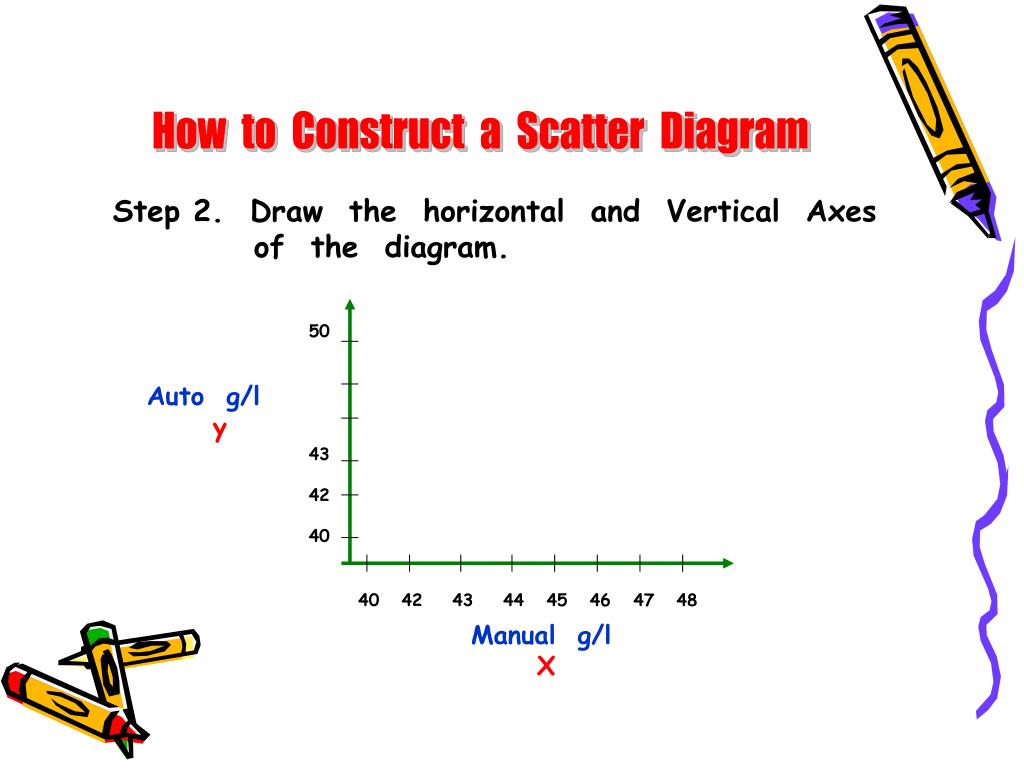 How to Construct a Scatter Diagram

Step 2. Draw the horizontal and Vertical Axes of the diagram.

50

43

42

40

Auto g/l
Y

40 42 43 44 45 46 47 48

Manual g/l
X